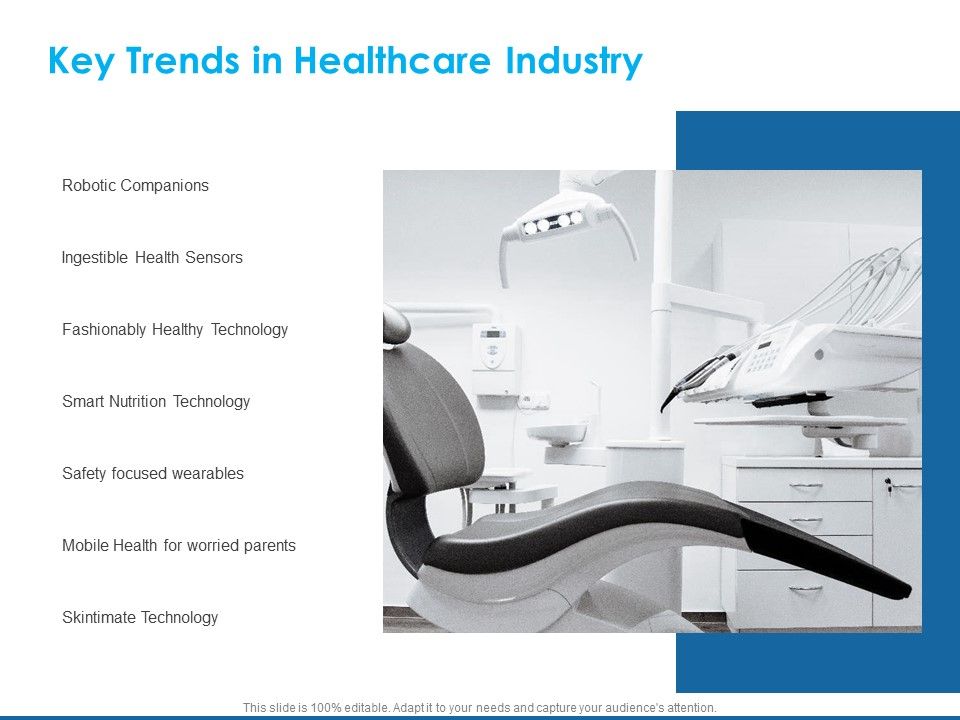 Key Trends in Healthcare Industry

Robotic Companions

Ingestible Health Sensors

Fashionably Healthy Technology

Smart Nutrition Technology

Safety focused wearables

Mobile Health for worried parents

Skintimate Technology

This slide is 100% editable. Adapt it to your needs and capture your audience's attention.